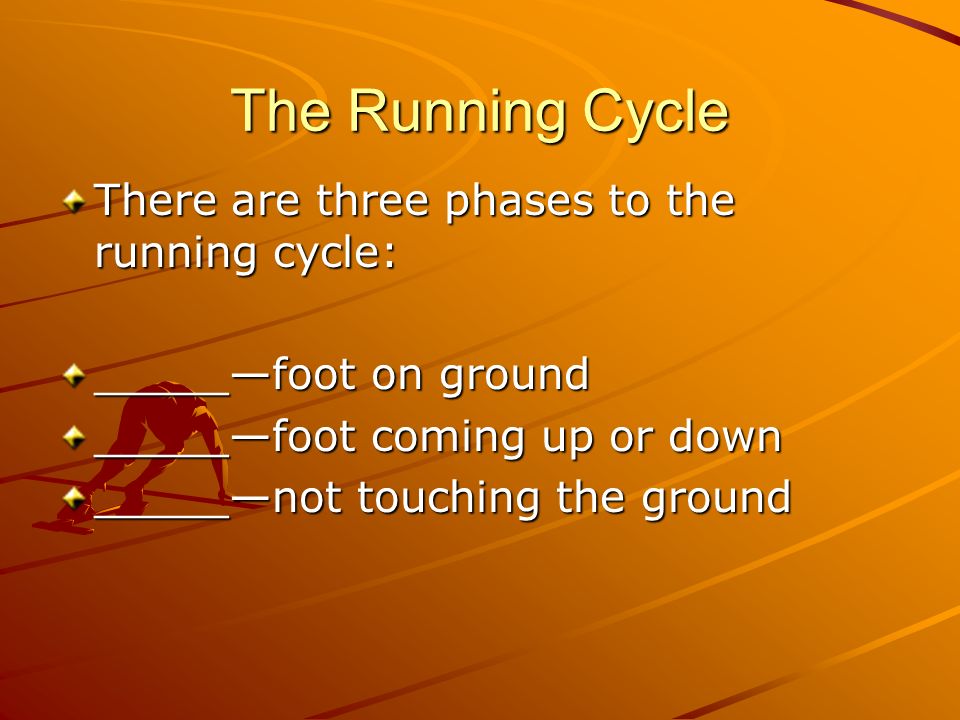 The Running Cycle

There are three phases to the running cycle:

_____—foot on ground
_____—foot coming up or down
_____—not touching the ground